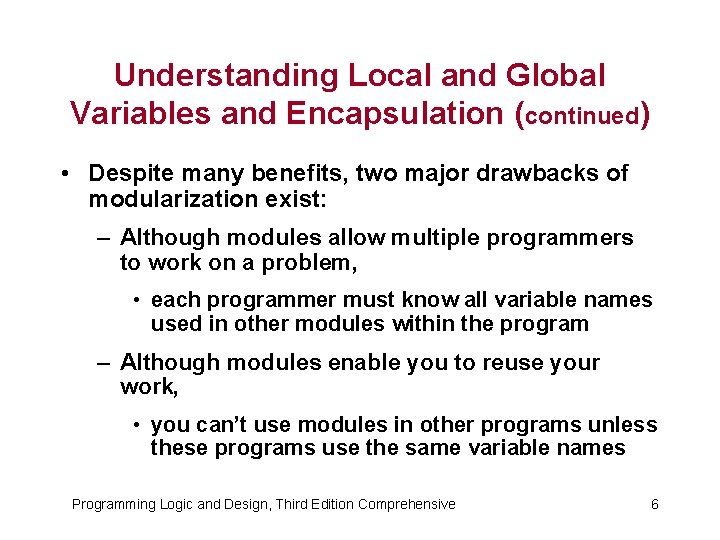 Understanding Local and Global Variables and Encapsulation (continued)

• Despite many benefits, two major drawbacks of modularization exist:

– Although modules allow multiple programmers to work on a problem,

• each programmer must know all variable names used in other modules within the program

– Although modules enable you to reuse your work,

• you can't use modules in other programs unless these programs use the same variable names

Programming Logic and Design, Third Edition Comprehensive

6